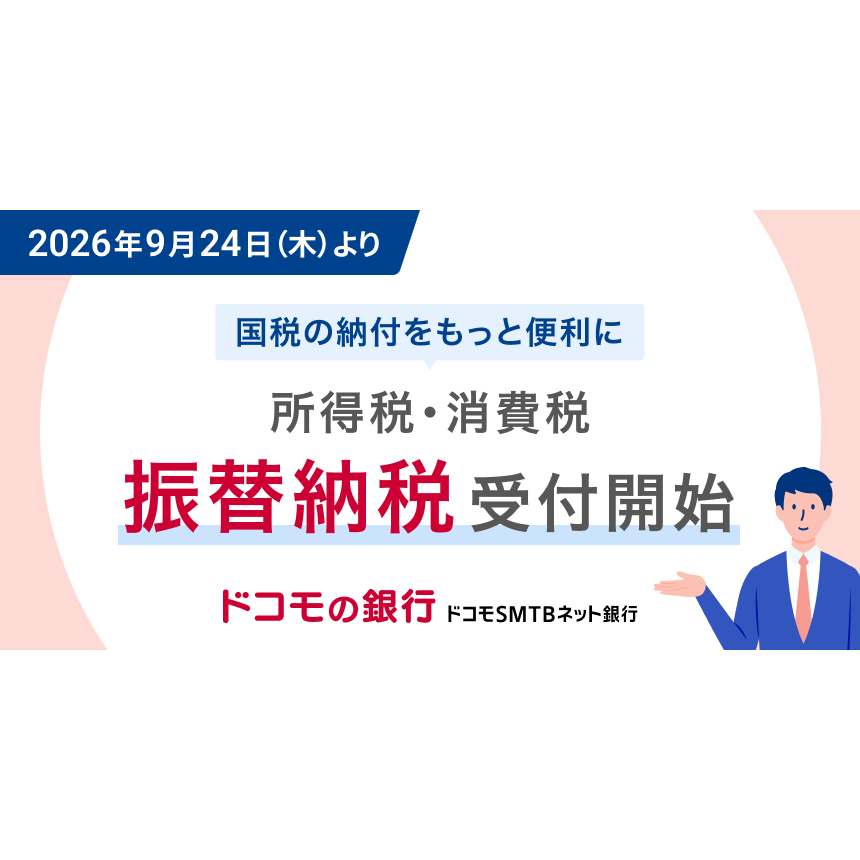 2026年9月24日(木)より

国税の納付をもっと便利に

所得税・消費税

振替納税 受付開始

ドコモの銀行 ドコモSMTBネット銀行